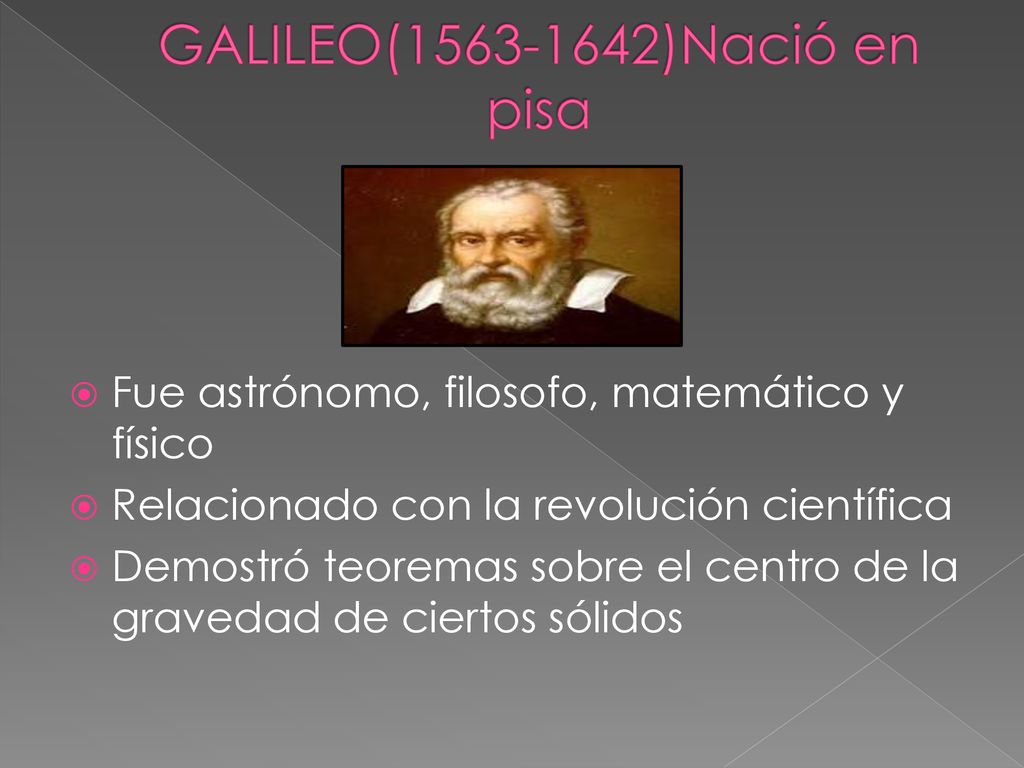 GALILEO(1563-1642)Nació en pisa

Fue astrónomo, filosofo, matemático y físico
Relacionado con la revolución científica
Demostró teoremas sobre el centro de la gravedad de ciertos sólidos